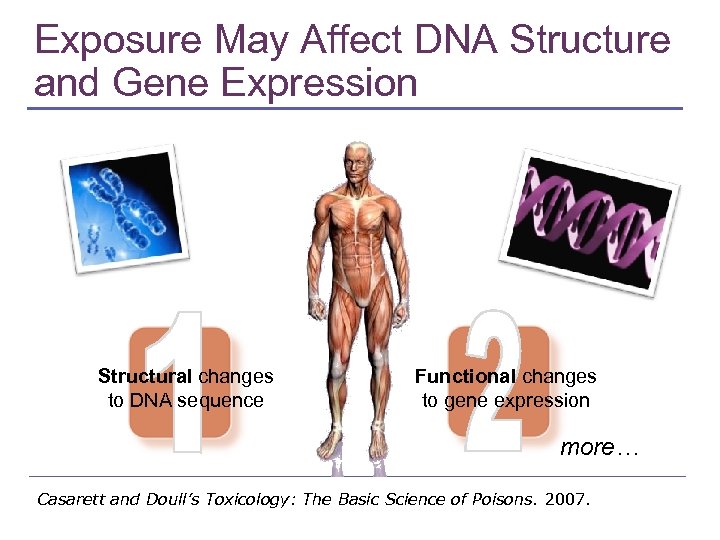 Exposure May Affect DNA Structure and Gene Expression

1

Structural changes to DNA sequence

2

Functional changes to gene expression

more…

Casarett and Doull's Toxicology: The Basic Science of Poisons. 2007.